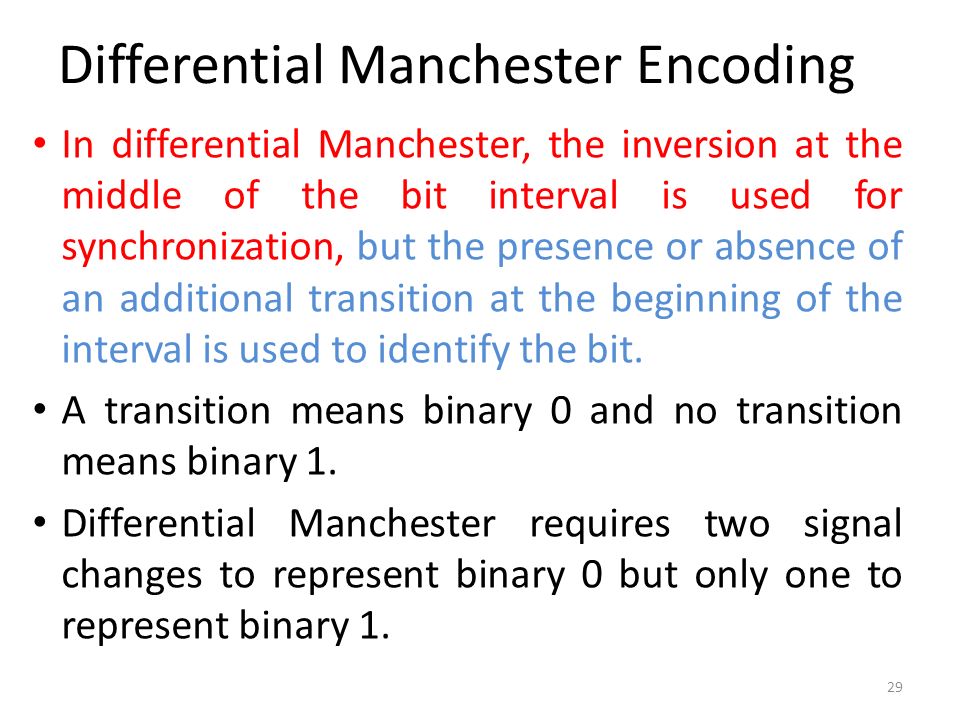 Differential Manchester Encoding

• In differential Manchester, the inversion at the middle of the bit interval is used for synchronization, but the presence or absence of an additional transition at the beginning of the interval is used to identify the bit.

• A transition means binary 0 and no transition means binary 1.

• Differential Manchester requires two signal changes to represent binary 0 but only one to represent binary 1.

29